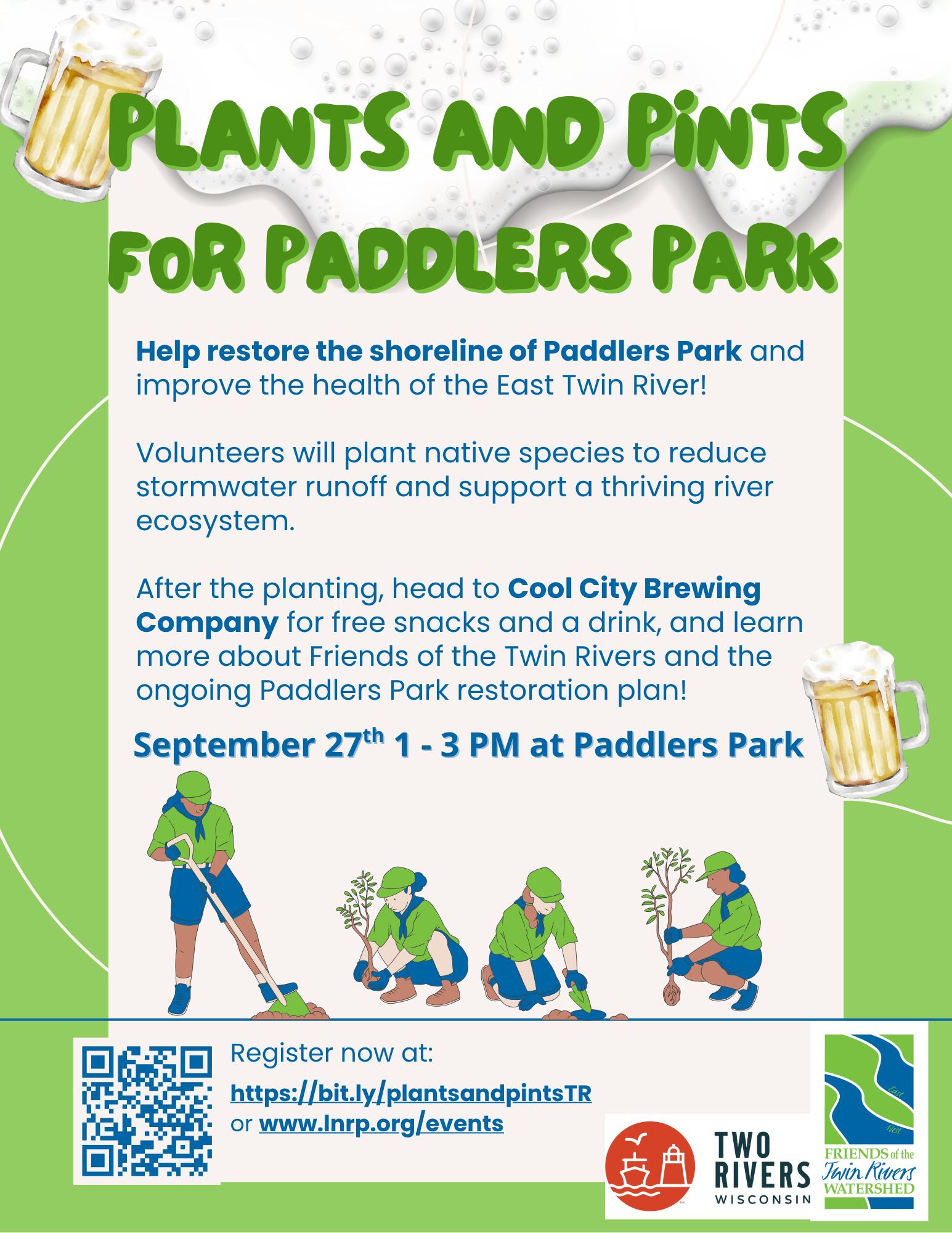 PLANTS AND PINTS FOR PADDLERS PARK

Help restore the shoreline of Paddlers Park and improve the health of the East Twin River!

Volunteers will plant native species to reduce stormwater runoff and support a thriving river ecosystem.

After the planting, head to Cool City Brewing Company for free snacks and a drink, and learn more about Friends of the Twin Rivers and the ongoing Paddlers Park restoration plan!

September 27$^{th}$ 1 - 3 PM at Paddlers Park

Register now at:
https://bit.ly/plantsandpintsTR
or www.lnrp.org/events

TWO RIVERS WISCONSIN

East
West
FRIENDS of the Twin Rivers WATERSHED